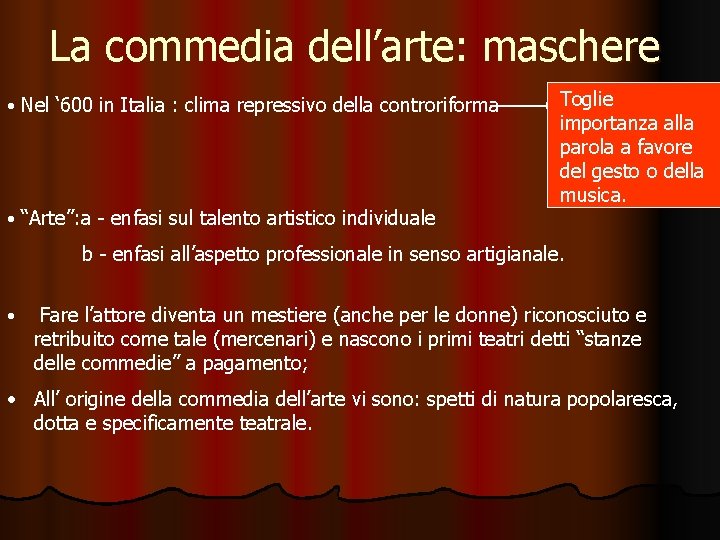 La commedia dell’arte: maschere

• Nel ‘600 in Italia : clima repressivo della controriforma

Toglie importanza alla parola a favore del gesto o della musica.

• “Arte”:a - enfasi sul talento artistico individuale

b - enfasi all’aspetto professionale in senso artigianale.

• Fare l’attore diventa un mestiere (anche per le donne) riconosciuto e retribuito come tale (mercenari) e nascono i primi teatri detti “stanze delle commedie” a pagamento;

• All’ origine della commedia dell’arte vi sono: spetti di natura popolaresca, dotta e specificamente teatrale.